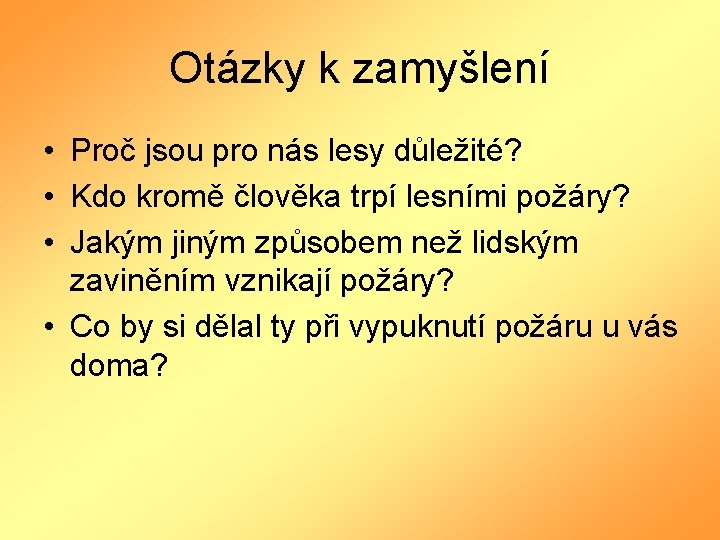 Otázky k zamyšlení

• Proč jsou pro nás lesy důležité?
• Kdo kromě člověka trpí lesními požáry?
• Jakým jiným způsobem než lidským zaviněním vznikají požáry?
• Co by si dělal ty při vypuknutí požáru u vás doma?